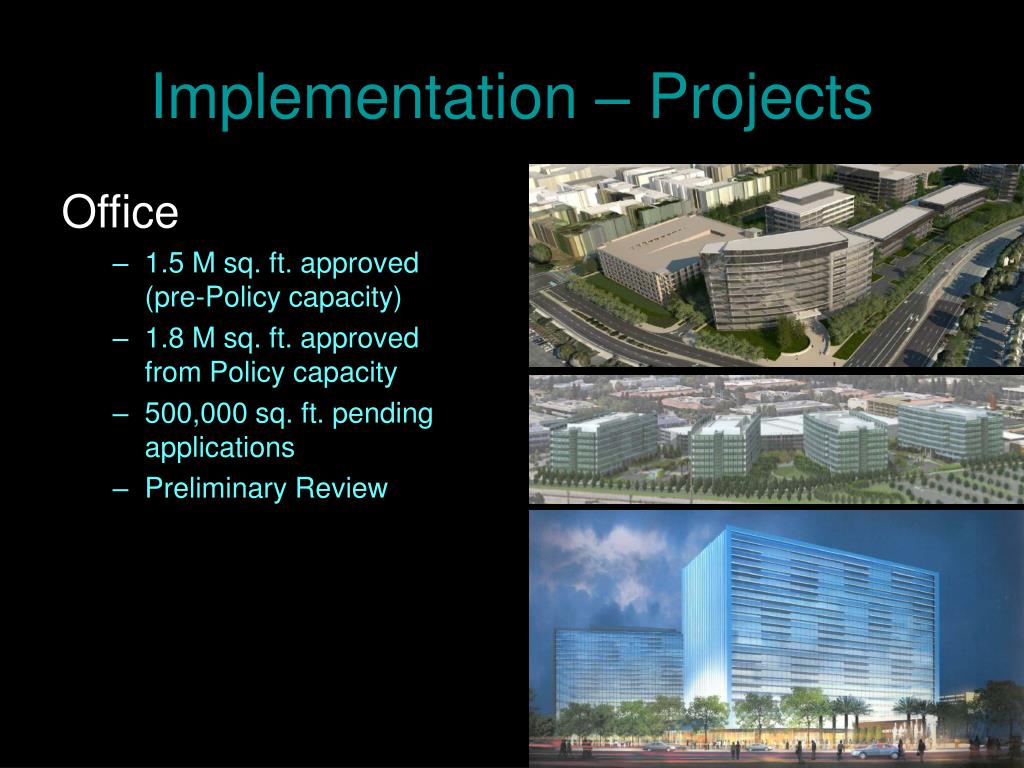 Implementation – Projects

Office

– 1.5 M sq. ft. approved (pre-Policy capacity)
– 1.8 M sq. ft. approved from Policy capacity
– 500,000 sq. ft. pending applications
– Preliminary Review